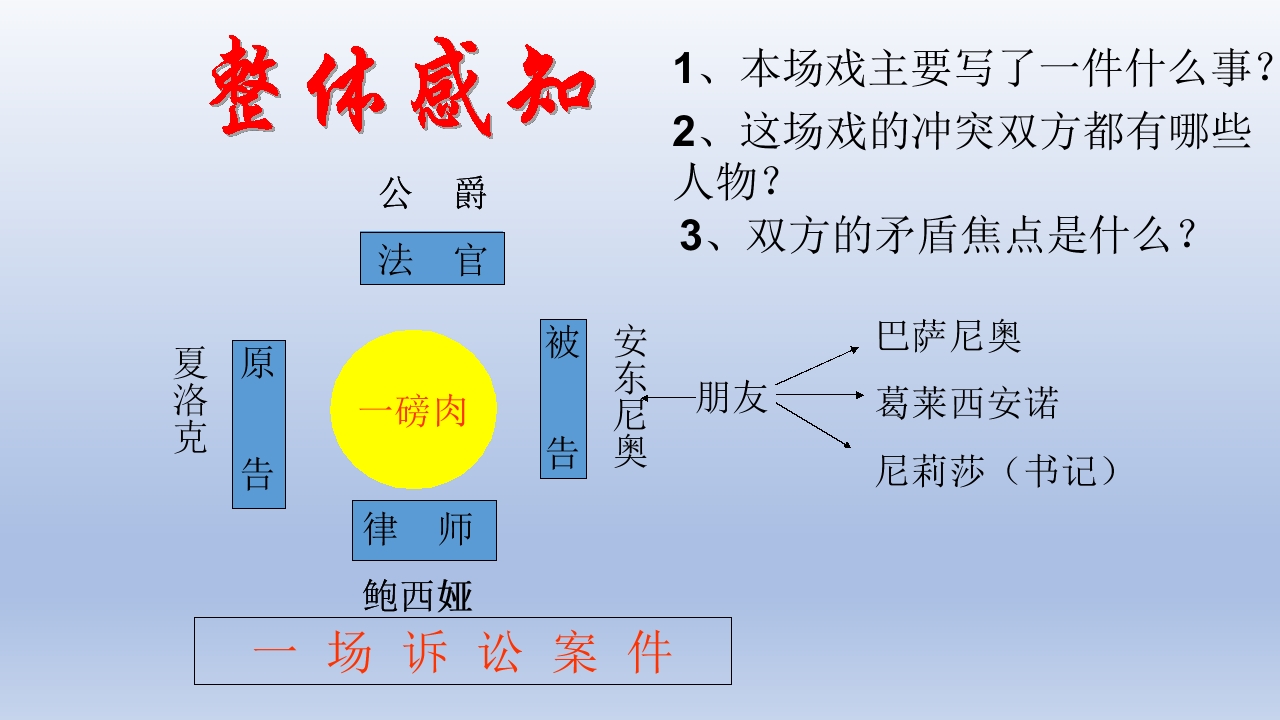 整体感知

1、本场戏主要写了一件什么事？

2、这场戏的冲突双方都有哪些人物？

3、双方的矛盾焦点是什么？

公 爵

法 官

夏洛克

原 告

一磅肉

被 告

安东尼奥

朋友

巴萨尼奥

葛莱西安诺

尼莉莎（书记）

律 师

鲍西娅

一 场 诉 讼 案 件